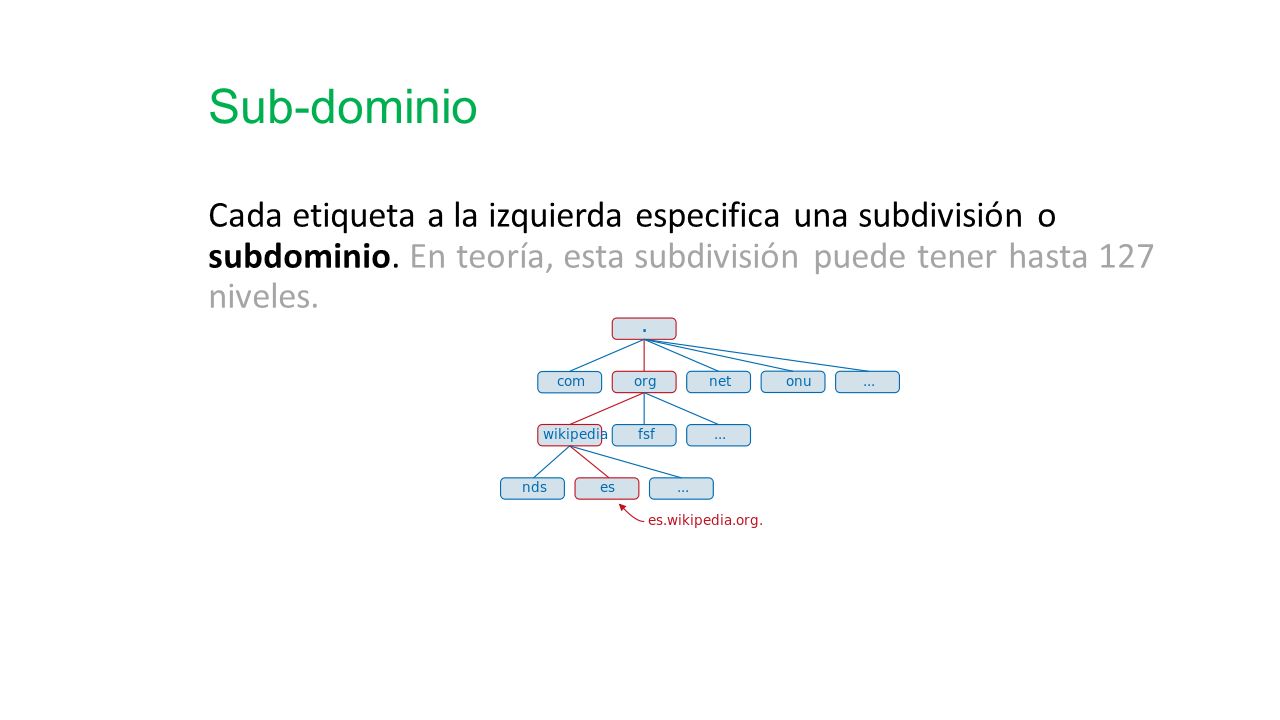 Sub-dominio

Cada etiqueta a la izquierda especifica una subdivisión o subdominio. En teoría, esta subdivisión puede tener hasta 127 niveles.

.

com org net onu ...

wikipedia fsf ...

nds es ...

es.wikipedia.org.